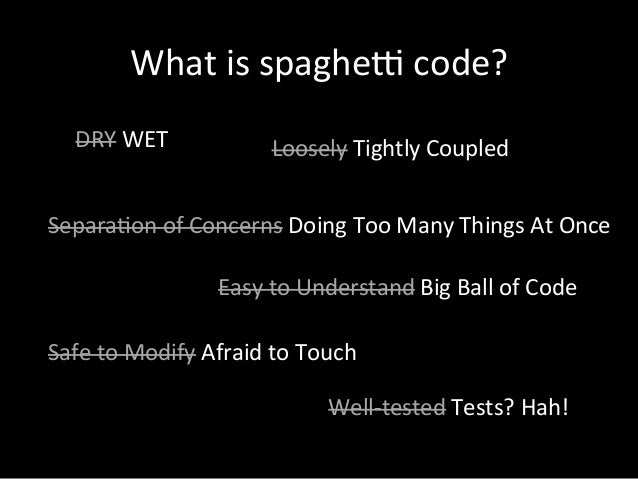 What is spaghetti code?

~~DRY~~ WET

~~Loosely~~ Tightly Coupled

~~Separation of Concerns~~ Doing Too Many Things At Once

~~Easy to Understand~~ Big Ball of Code

~~Safe to Modify~~ Afraid to Touch

~~Well-tested~~ Tests? Hah!